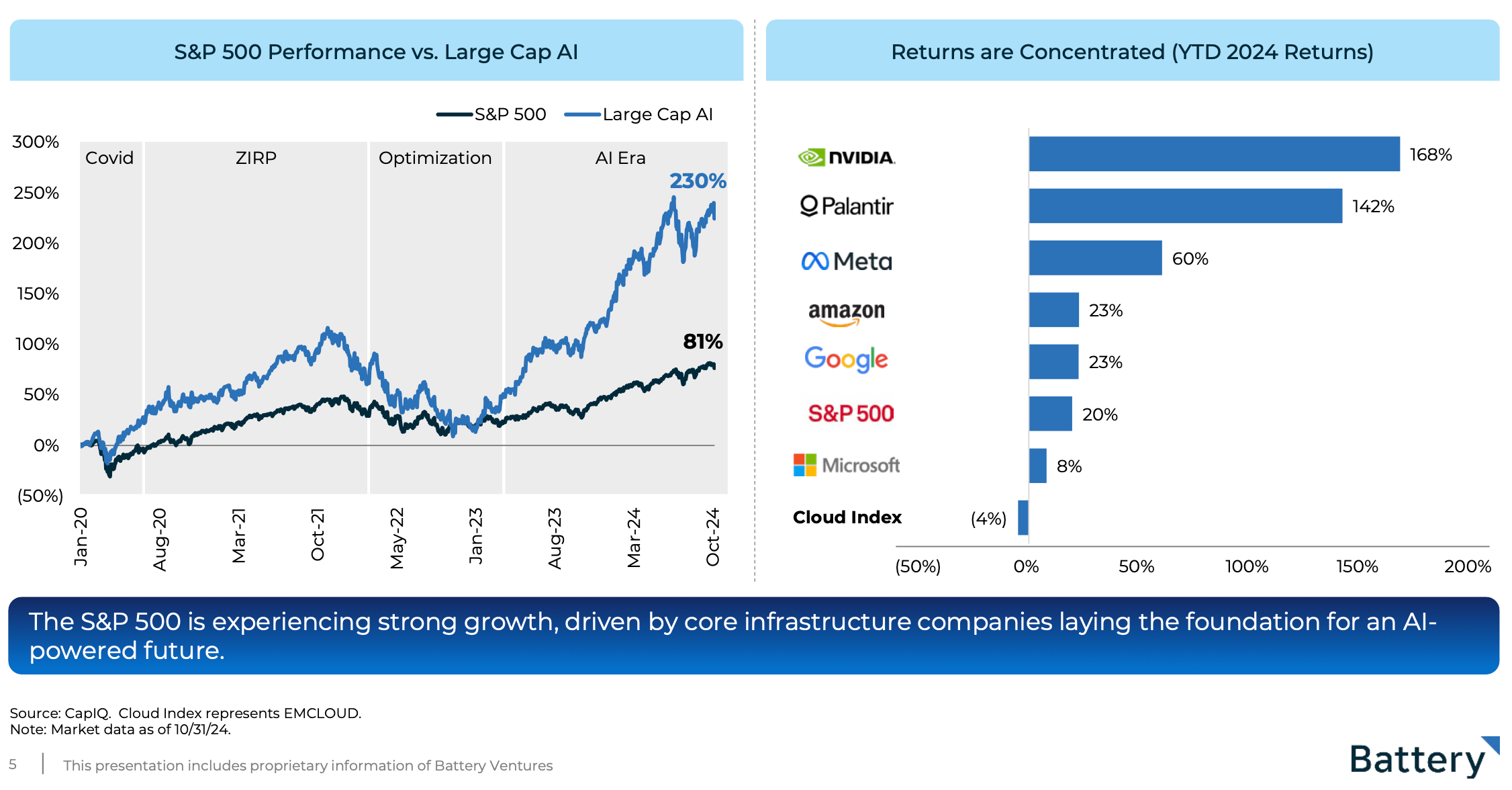 S&P 500 Performance vs. Large Cap AI

S&P 500 Large Cap AI

300%
250%
200%
150%
100%
50%
0%
(50%)

Covid ZIRP Optimization AI Era

230%
81%

Jan-20 Aug-20 Mar-21 Oct-21 May-22 Jan-23 Aug-23 Mar-24 Oct-24

Returns are Concentrated (YTD 2024 Returns)

NVIDIA 168%
Palantir 142%
Meta 60%
amazon 23%
Google 23%
S&P 500 20%
Microsoft 8%
Cloud Index (4%)

(50%) 0% 50% 100% 150% 200%

The S&P 500 is experiencing strong growth, driven by core infrastructure companies laying the foundation for an AI-powered future.

Source: CapIQ. Cloud Index represents EMCLOUD.
Note: Market data as of 10/31/24.

5 | This presentation includes proprietary information of Battery Ventures

Battery